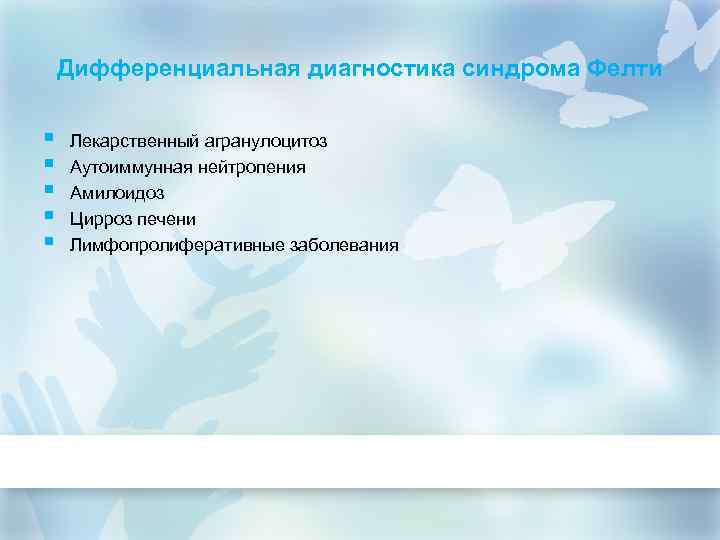 Дифференциальная диагностика синдрома Фелти

- Лекарственный агранулоцитоз
- Аутоиммунная нейтропения
- Амилоидоз
- Цирроз печени
- Лимфопролиферативные заболевания